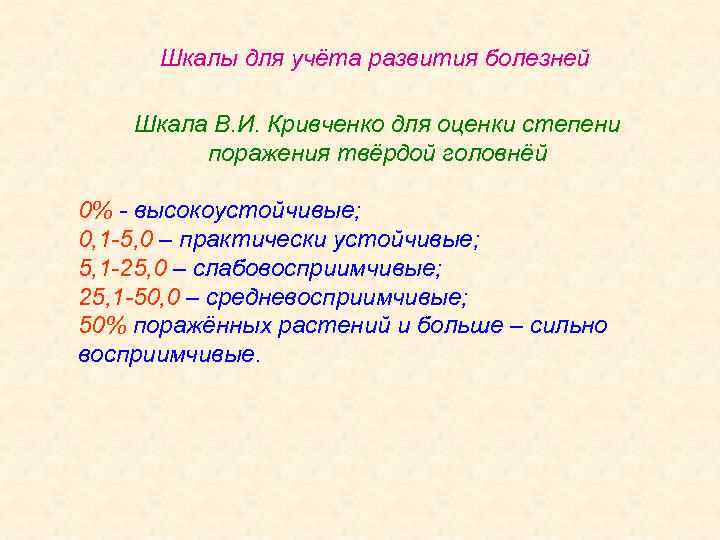 Шкалы для учёта развития болезней

Шкала В.И. Кривченко для оценки степени поражения твёрдой головнёй

0% - высокоустойчивые;
0,1-5,0 – практически устойчивые;
5,1-25,0 – слабовосприимчивые;
25,1-50,0 – средневосприимчивые;
50% поражённых растений и больше – сильно восприимчивые.